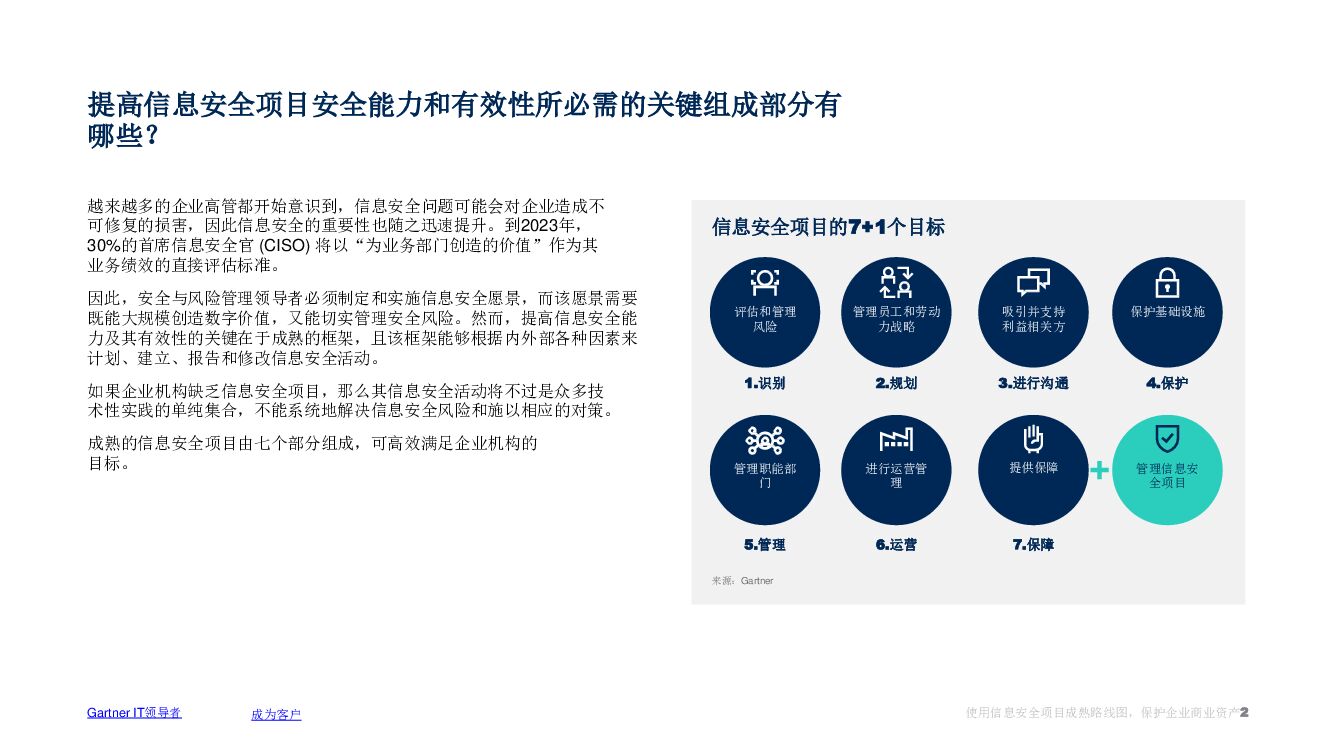 提高信息安全项目安全能力和有效性所必需的关键组成部分有哪些？

越来越多的企业高管都开始意识到，信息安全问题可能会对企业造成不可修复的损害，因此信息安全的重要性也随之迅速提升。到2023年，30%的首席信息安全官 (CISO) 将以“为业务部门创造的价值”作为其业务绩效的直接评估标准。

因此，安全与风险管理领导者必须制定和实施信息安全愿景，而该愿景需要既能大规模创造数字价值，又能切实管理安全风险。然而，提高信息安全能力及其有效性的关键在于成熟的框架，且该框架能够根据内外部各种因素来计划、建立、报告和修改信息安全活动。

如果企业机构缺乏信息安全项目，那么其信息安全活动将不过是众多技术性实践的单纯集合，不能系统地解决信息安全风险和施以相应的对策。

成熟的信息安全项目由七个部分组成，可高效满足企业机构的目标。

信息安全项目的7+1个目标

评估和管理风险
1.识别

管理员工和劳动力战略
2.规划

吸引并支持利益相关方
3.进行沟通

保护基础设施
4.保护

管理职能部门
5.管理

进行运营管理
6.运营

提供保障
7.保障

+

管理信息安全项目

来源：Gartner

Gartner IT领导者

成为客户

使用信息安全项目成熟路线图，保护企业商业资产 2